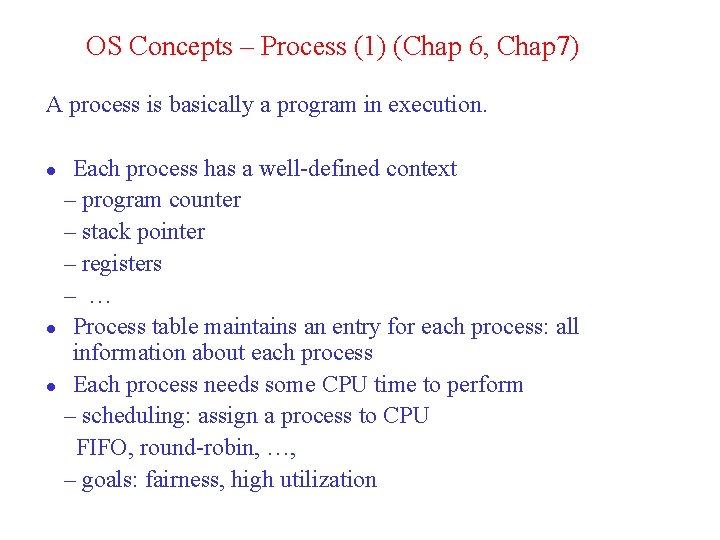 OS Concepts – Process (1) (Chap 6, Chap7)

A process is basically a program in execution.

• Each process has a well-defined context
– program counter
– stack pointer
– registers
– …
• Process table maintains an entry for each process: all information about each process
• Each process needs some CPU time to perform
– scheduling: assign a process to CPU
FIFO, round-robin, …,
– goals: fairness, high utilization